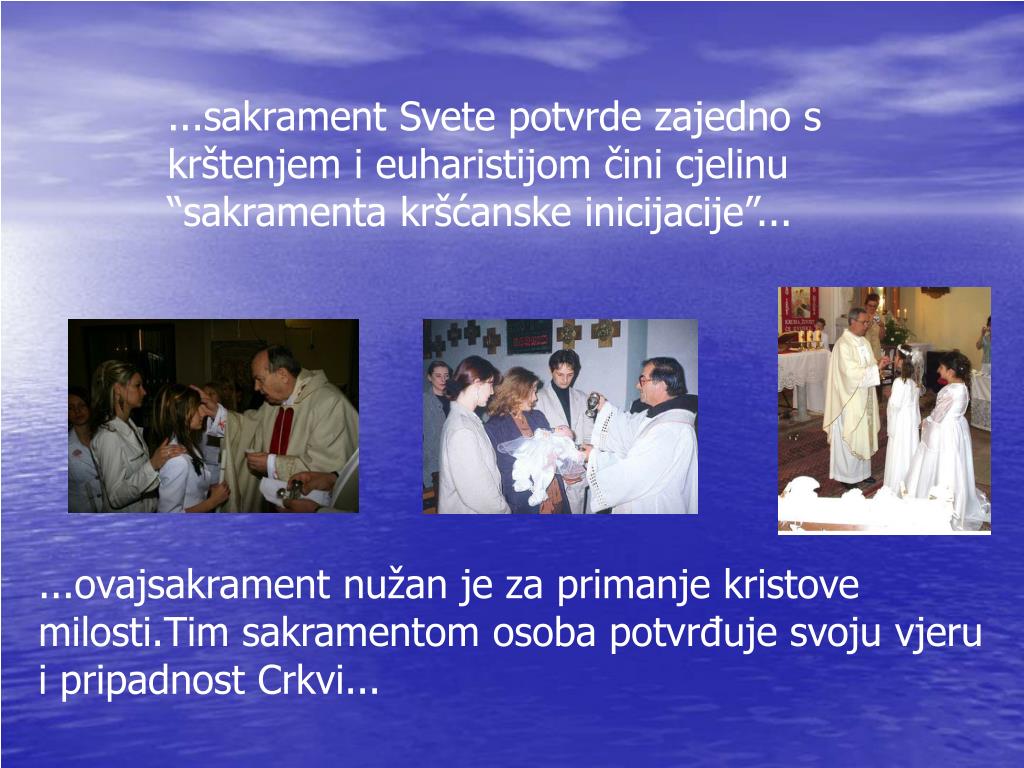 ...sakrament Svete potvrde zajedno s krštenjem i euharistijom čini cjelinu “sakramenta kršćanske inicijacije”...

...ovajsakrament nužan je za primanje kristove milosti.Tim sakramentom osoba potvrđuje svoju vjeru i pripadnost Crkvi...